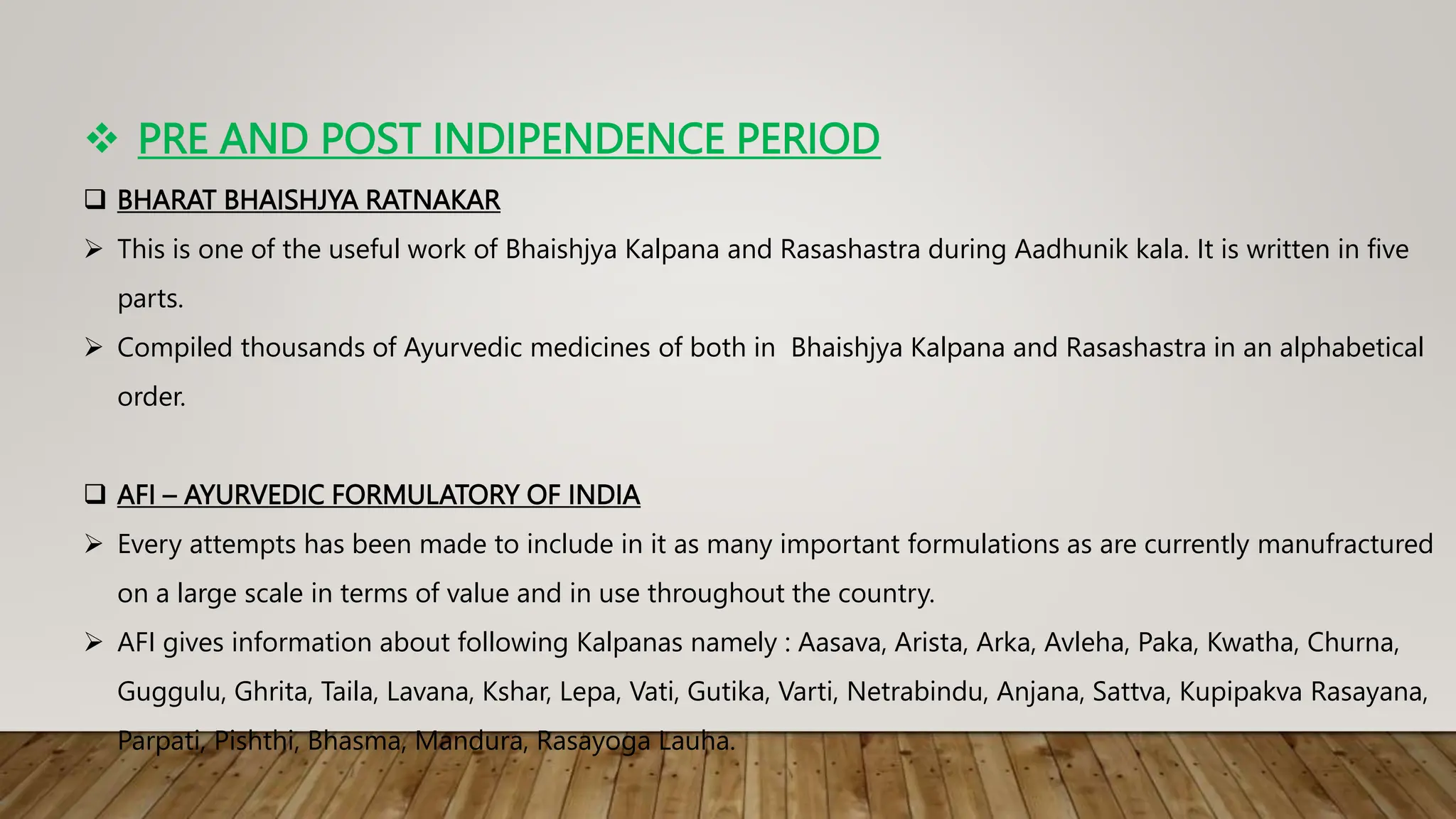 ❖ PRE AND POST INDIPENDENCE PERIOD

❑ BHARAT BHAISHJYA RATNAKAR

➢ This is one of the useful work of Bhaishjya Kalpana and Rasashastra during Aadhunik kala. It is written in five parts.

➢ Compiled thousands of Ayurvedic medicines of both in Bhaishjya Kalpana and Rasashastra in an alphabetical order.

❑ AFI – AYURVEDIC FORMULATORY OF INDIA

➢ Every attempts has been made to include in it as many important formulations as are currently manufractured on a large scale in terms of value and in use throughout the country.

➢ AFI gives information about following Kalpanas namely : Aasava, Arista, Arka, Avleha, Paka, Kwatha, Churna, Guggulu, Ghrita, Taila, Lavana, Kshar, Lepa, Vati, Gutika, Varti, Netrabindu, Anjana, Sattva, Kupipakva Rasayana, Parpati, Pishthi, Bhasma, Mandura, Rasayoga Lauha.